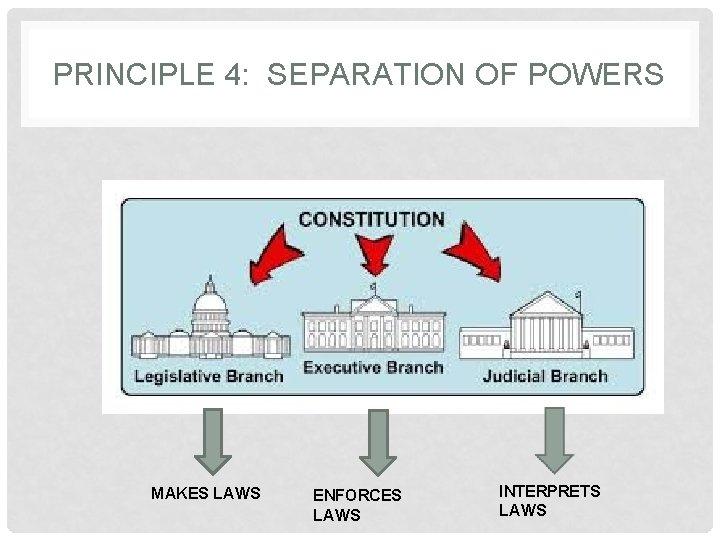 PRINCIPLE 4: SEPARATION OF POWERS

CONSTITUTION

Legislative Branch

Executive Branch

Judicial Branch

MAKES LAWS

ENFORCES LAWS

INTERPRETS LAWS